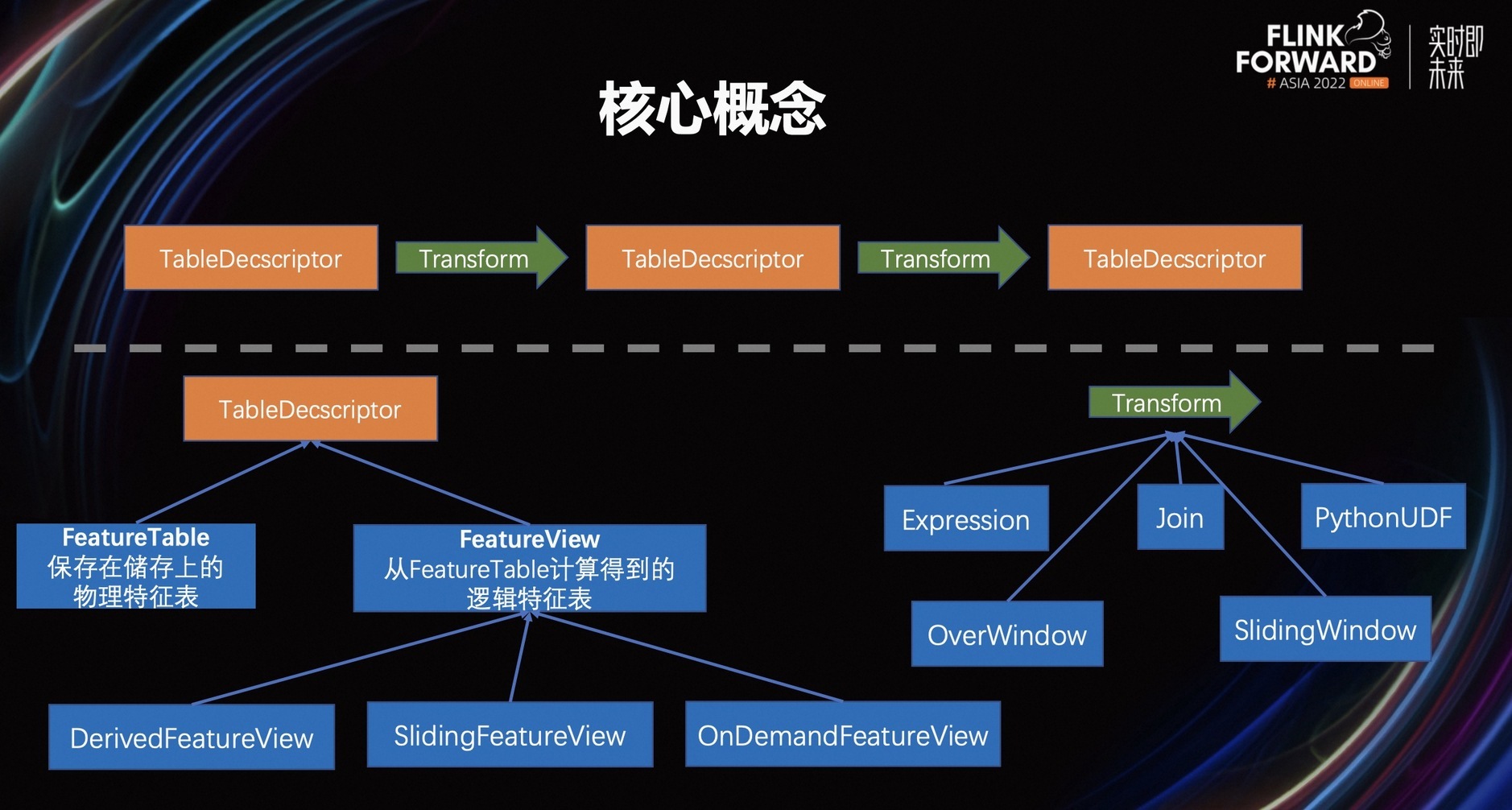 FLINK FORWARD
# ASIA 2022 ONLINE

实时即未来

核心概念

TableDecscriptor

Transform

TableDecscriptor

Transform

TableDecscriptor

TableDecscriptor

FeatureTable
保存在储存上的物理特征表

FeatureView
从FeatureTable计算得到的逻辑特征表

DerivedFeatureView

SlidingFeatureView

OnDemandFeatureView

Transform

Expression

Join

PythonUDF

OverWindow

SlidingWindow